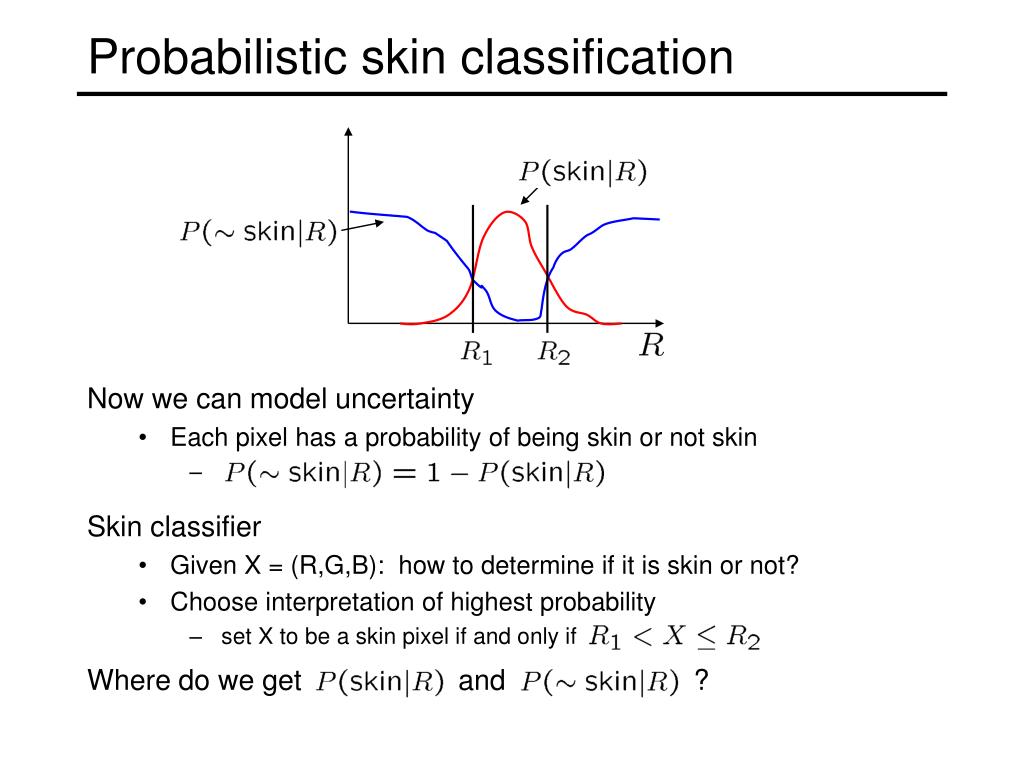 Probabilistic skin classification

$P(\text{skin}|R)$

$P(\sim \text{skin}|R)$

$R_1$ $R_2$ $R$

Now we can model uncertainty

• Each pixel has a probability of being skin or not skin

– $P(\sim \text{skin}|R) = 1 - P(\text{skin}|R)$

Skin classifier

• Given X = (R,G,B): how to determine if it is skin or not?

• Choose interpretation of highest probability

– set X to be a skin pixel if and only if $R_1 < X \leq R_2$

Where do we get $P(\text{skin}|R)$ and $P(\sim \text{skin}|R)$ ?